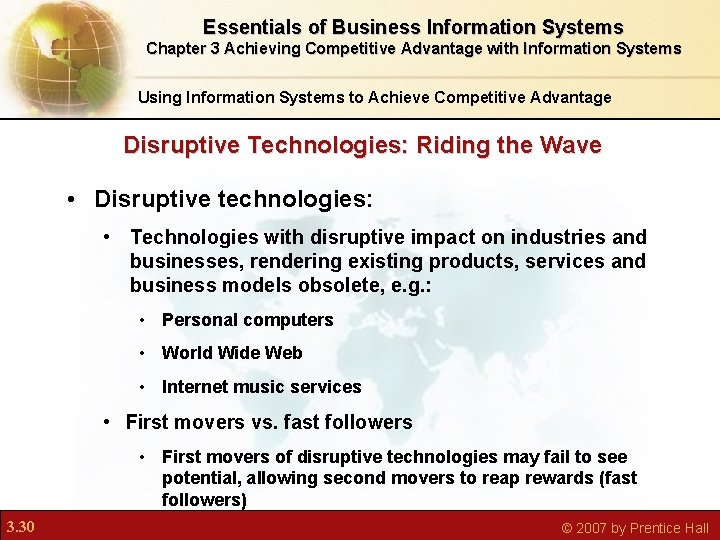 Essentials of Business Information Systems
Chapter 3 Achieving Competitive Advantage with Information Systems

Using Information Systems to Achieve Competitive Advantage

Disruptive Technologies: Riding the Wave

• Disruptive technologies:
  • Technologies with disruptive impact on industries and businesses, rendering existing products, services and business models obsolete, e.g.:
    • Personal computers
    • World Wide Web
    • Internet music services
  • First movers vs. fast followers
    • First movers of disruptive technologies may fail to see potential, allowing second movers to reap rewards (fast followers)

3.30

© 2007 by Prentice Hall